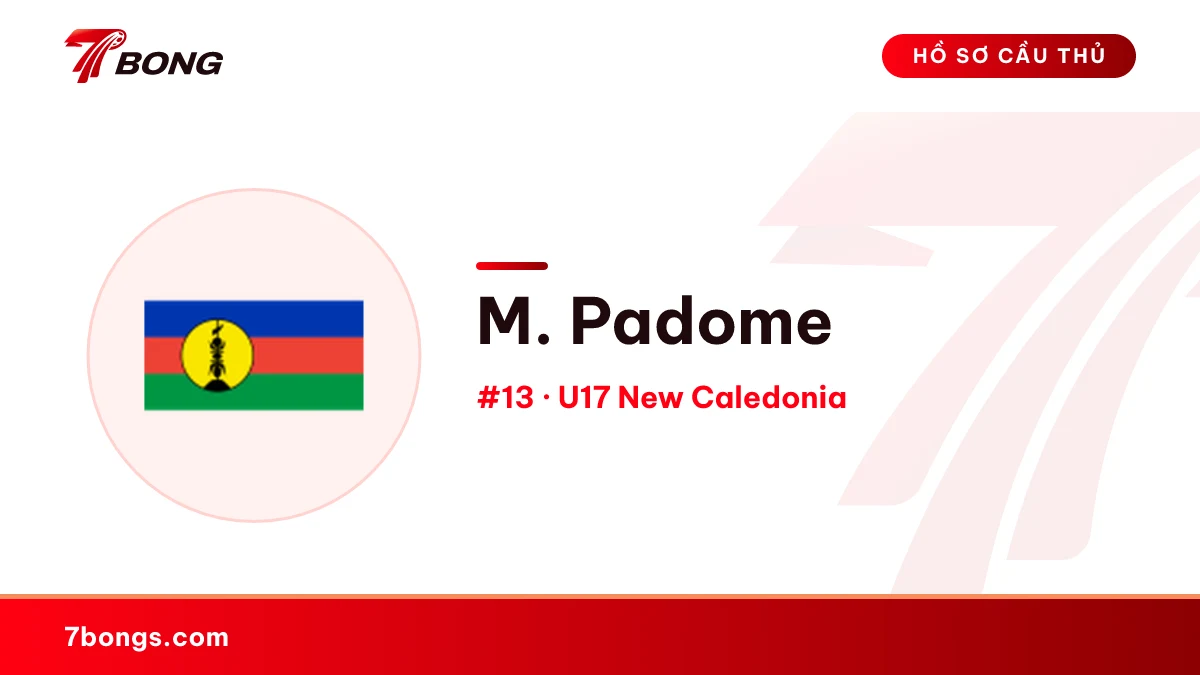 7BONG

HỒ SƠ CẦU THỦ

M. Padome

#13 · U17 New Caledonia

7bongs.com